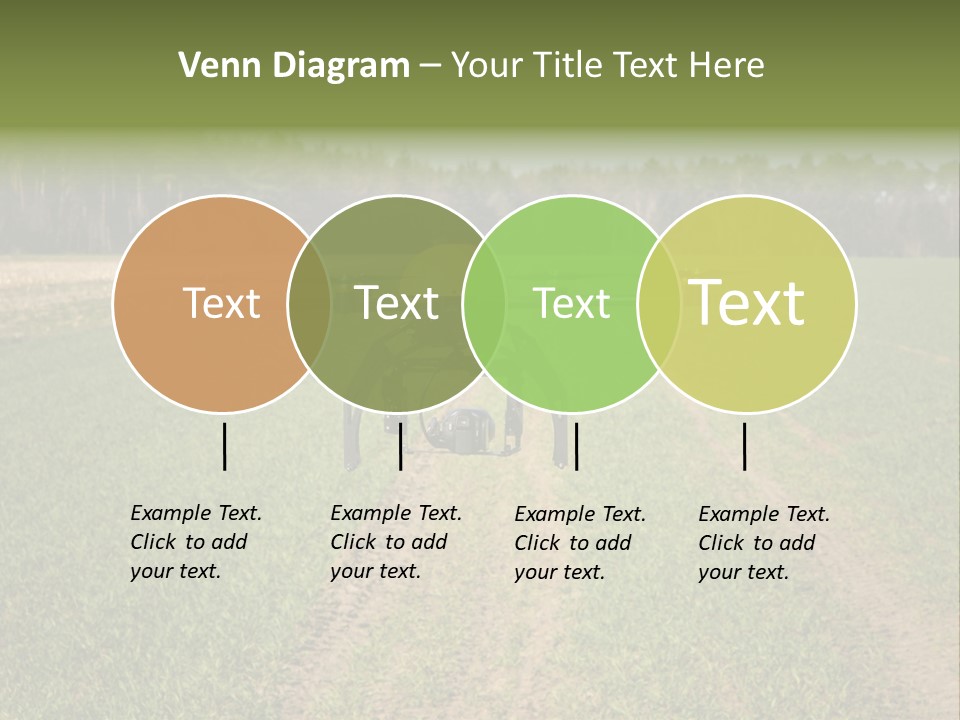 Venn Diagram – Your Title Text Here

Text

Text

Text

Text

Example Text. Click to add your text.

Example Text. Click to add your text.

Example Text. Click to add your text.

Example Text. Click to add your text.